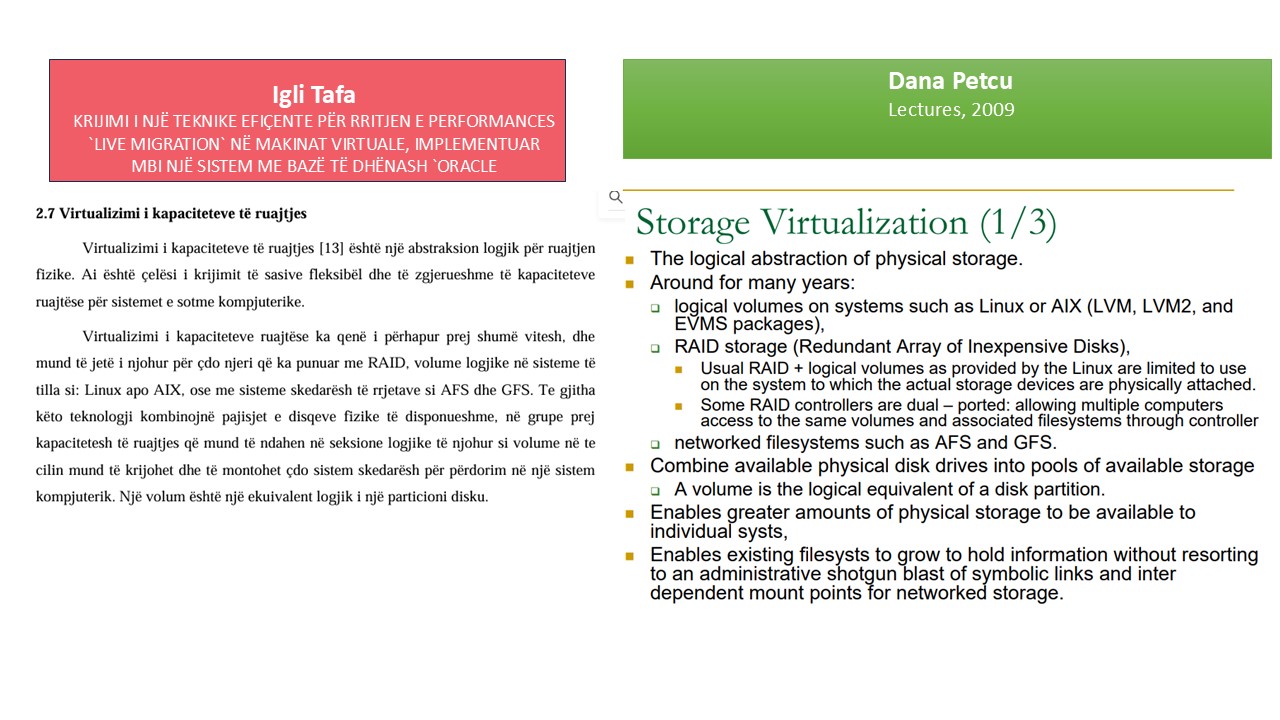 Igli Tafa
KRIJIMI I NJË TEKNIKE EFIÇENTE PËR RRITJEN E PERFORMANCES `LIVE MIGRATION` NË MAKINAT VIRTUALE, IMPLEMENTUAR MBI NJË SISTEM ME BAZË TË DHËNASH `ORACLE

2.7 Virtualizimi i kapaciteteve të ruajtjes

Virtualizimi i kapaciteteve të ruajtjes [13] është një abstraksion logjik për ruajtjen fizike. Ai është çelësi i krijimit të sasive fleksibël dhe të zgjerueshme të kapaciteteve ruajtëse për sistemet e sotme kompjuterike.

Virtualizimi i kapaciteteve ruajtëse ka qenë i përhapur prej shumë vitesh, dhe mund të jetë i njohur për çdo njeri që ka punuar me RAID, volume logjike në sisteme të tilla si: Linux apo AIX, ose me sisteme skedarësh të rrjetave si AFS dhe GFS. Te gjitha këto teknologji kombinojnë pajisjet e disqeve fizike të disponueshme, në grupe prej kapacitetesh të ruajtjes që mund të ndahen në seksione logjike të njohur si volume në te cilin mund të krijohet dhe të montohet çdo sistem skedarësh për përdorim në një sistem kompjuterik. Një volum është një ekuivalent logjik i një particioni disku.

Dana Petcu
Lectures, 2009

Storage Virtualization (1/3)
The logical abstraction of physical storage.
Around for many years:
logical volumes on systems such as Linux or AIX (LVM, LVM2, and EVMS packages),
RAID storage (Redundant Array of Inexpensive Disks),
Usual RAID + logical volumes as provided by the Linux are limited to use on the system to which the actual storage devices are physically attached.
Some RAID controllers are dual – ported: allowing multiple computers access to the same volumes and associated filesystems through controller
networked filesystems such as AFS and GFS.
Combine available physical disk drives into pools of available storage
A volume is the logical equivalent of a disk partition.
Enables greater amounts of physical storage to be available to individual systs,
Enables existing filesysts to grow to hold information without resorting to an administrative shotgun blast of symbolic links and inter dependent mount points for networked storage.